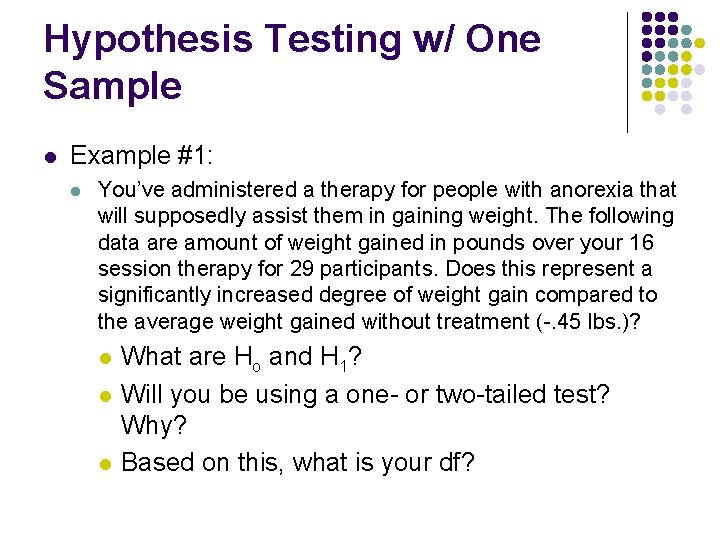 Hypothesis Testing w/ One Sample

Example #1:

You've administered a therapy for people with anorexia that will supposedly assist them in gaining weight. The following data are amount of weight gained in pounds over your 16 session therapy for 29 participants. Does this represent a significantly increased degree of weight gain compared to the average weight gained without treatment (-.45 lbs.)?

What are $H_o$ and $H_1$?

Will you be using a one- or two-tailed test? Why?

Based on this, what is your df?